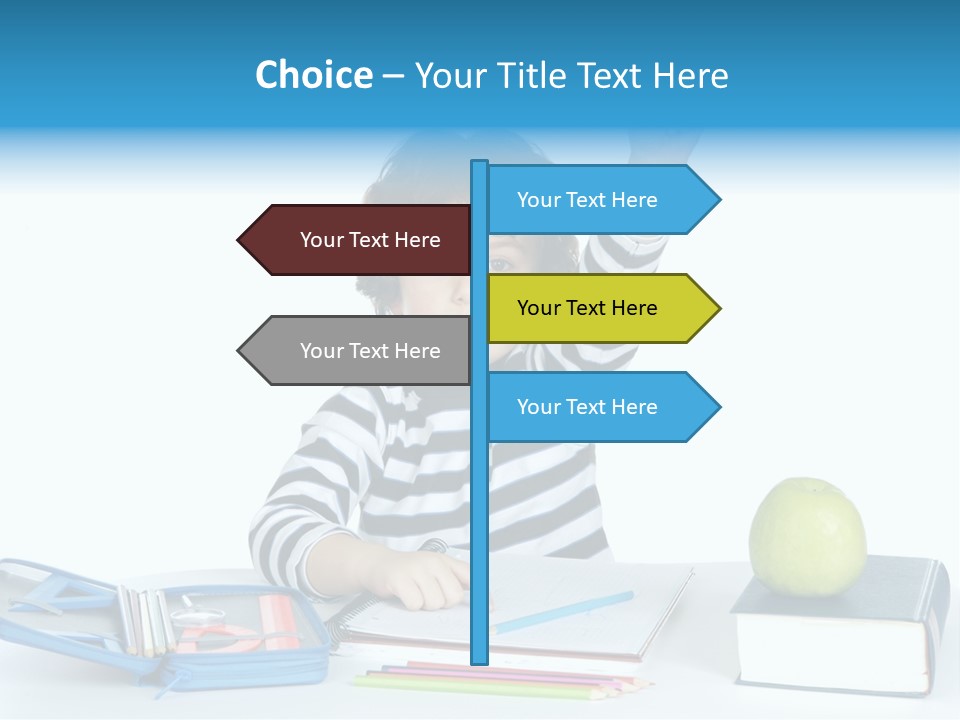 Choice – Your Title Text Here

Your Text Here

Your Text Here

Your Text Here

Your Text Here

Your Text Here